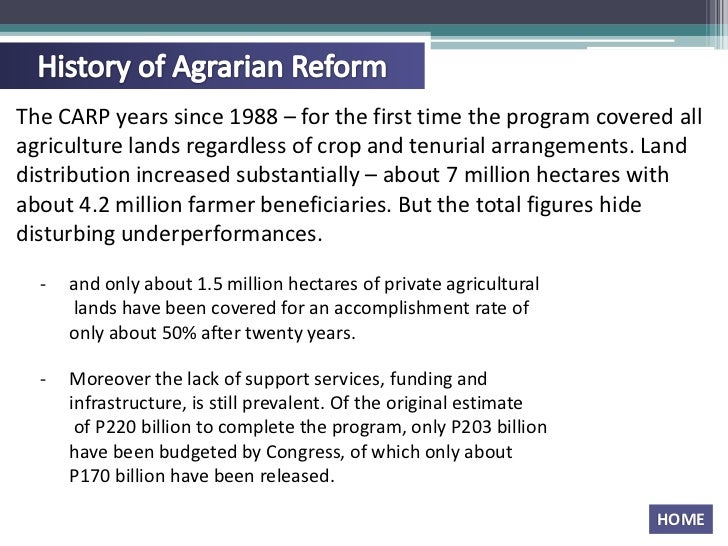 History of Agrarian Reform

The CARP years since 1988 – for the first time the program covered all agriculture lands regardless of crop and tenurial arrangements. Land distribution increased substantially – about 7 million hectares with about 4.2 million farmer beneficiaries. But the total figures hide disturbing underperformances.

- and only about 1.5 million hectares of private agricultural lands have been covered for an accomplishment rate of only about 50% after twenty years.

- Moreover the lack of support services, funding and infrastructure, is still prevalent. Of the original estimate of P220 billion to complete the program, only P203 billion have been budgeted by Congress, of which only about P170 billion have been released.

HOME